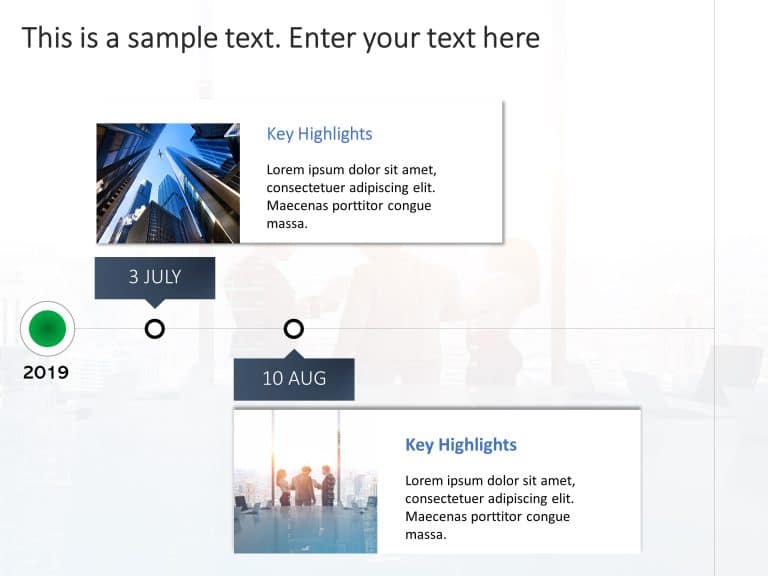 This is a sample text. Enter your text here

Key Highlights

Lorem ipsum dolor sit amet, consectetuer adipiscing elit. Maecenas porttitor congue massa.

3 JULY

2019

10 AUG

Key Highlights

Lorem ipsum dolor sit amet, consectetuer adipiscing elit. Maecenas porttitor congue massa.